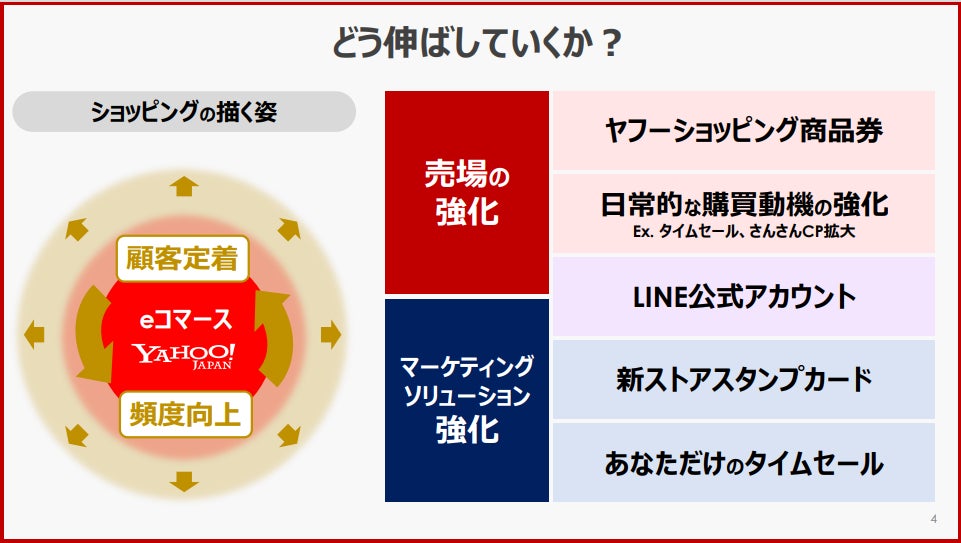 どう伸ばしていくか？

ショッピングの描く姿

顧客定着

eコマース

YAHOO! JAPAN

頻度向上

売場の強化

マーケティングソリューション強化

ヤフーショッピング商品券

日常的な購買動機の強化
Ex. タイムセール、さんさんCP拡大

LINE公式アカウント

新ストアスタンプカード

あなただけのタイムセール

4